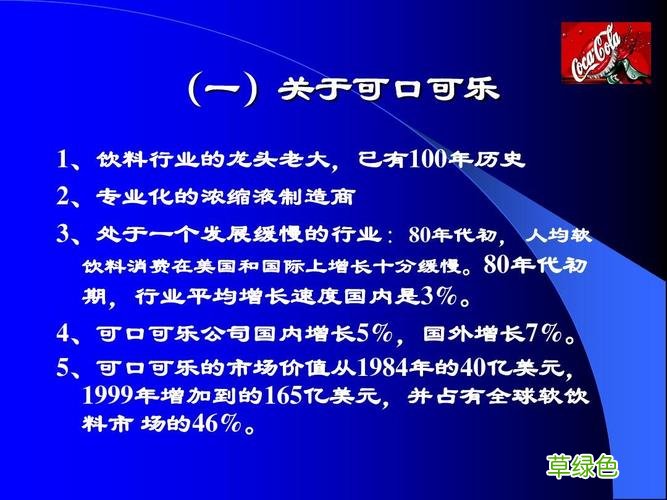 Coca-Cola

（一）关于可口可乐

1、饮料行业的龙头老大，已有100年历史

2、专业化的浓缩液制造商

3、处于一个发展缓慢的行业：80年代初，人均软饮料消费在美国和国际上增长十分缓慢。80年代初期，行业平均增长速度国内是3%。

4、可口可乐公司国内增长5%，国外增长7%。

5、可口可乐的市场价值从1984年的40亿美元，1999年增加到的165亿美元，并占有全球软饮料市 场的46%。

草绿色